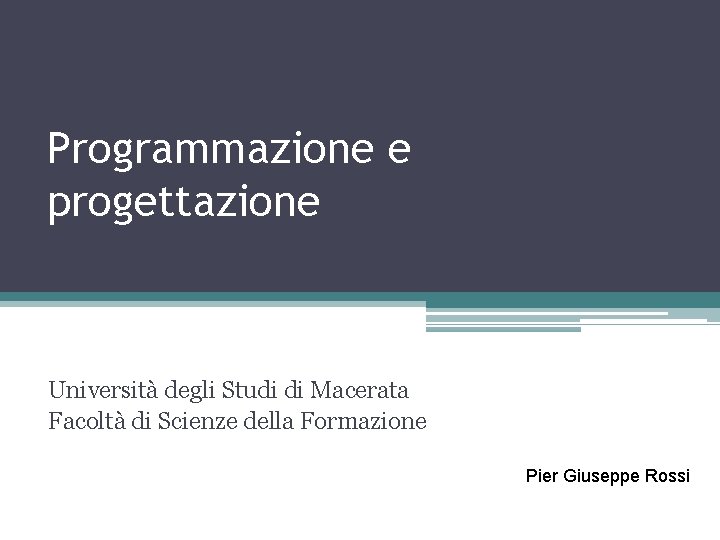 Programmazione e progettazione

Università degli Studi di Macerata
Facoltà di Scienze della Formazione

Pier Giuseppe Rossi